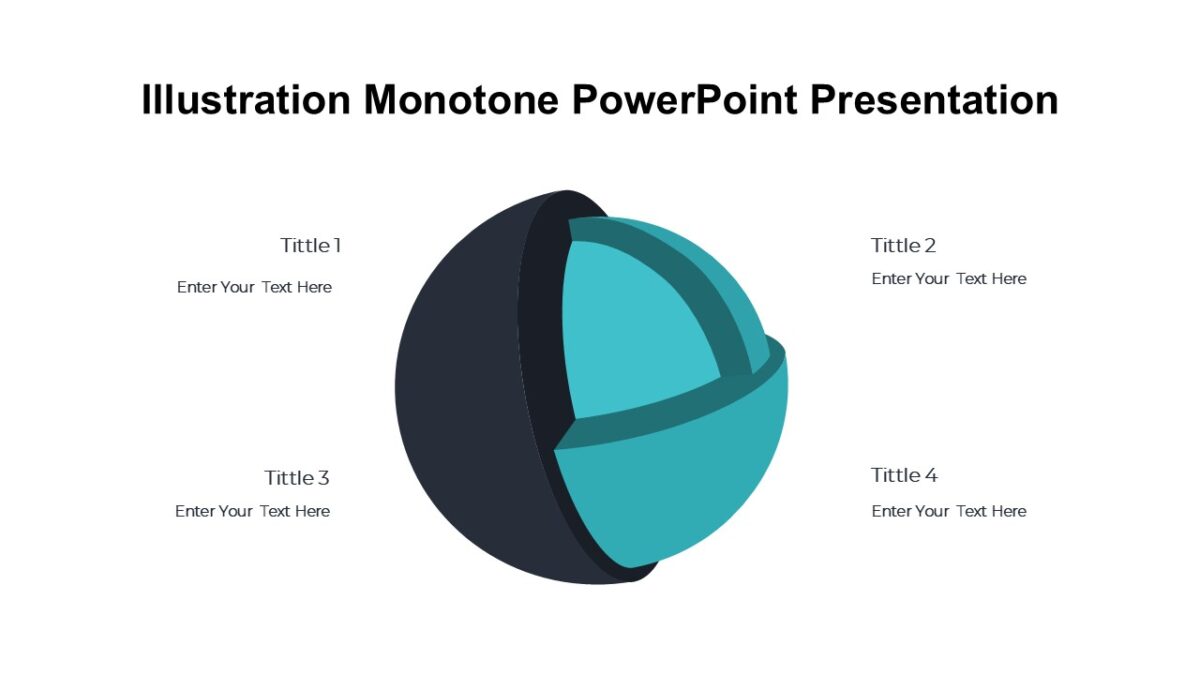 Illustration Monotone PowerPoint Presentation

Tittle 1

Enter Your Text Here

Tittle 2

Enter Your Text Here

Tittle 3

Enter Your Text Here

Tittle 4

Enter Your Text Here